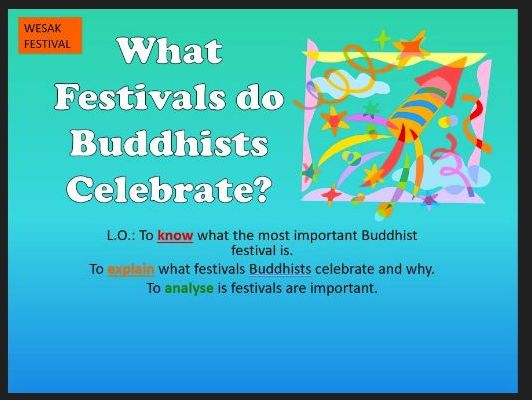 WESAK FESTIVAL

What Festivals do Buddhists Celebrate?

L.O.: To know what the most important Buddhist festival is.
To explain what festivals Buddhists celebrate and why.
To analyse is festivals are important.